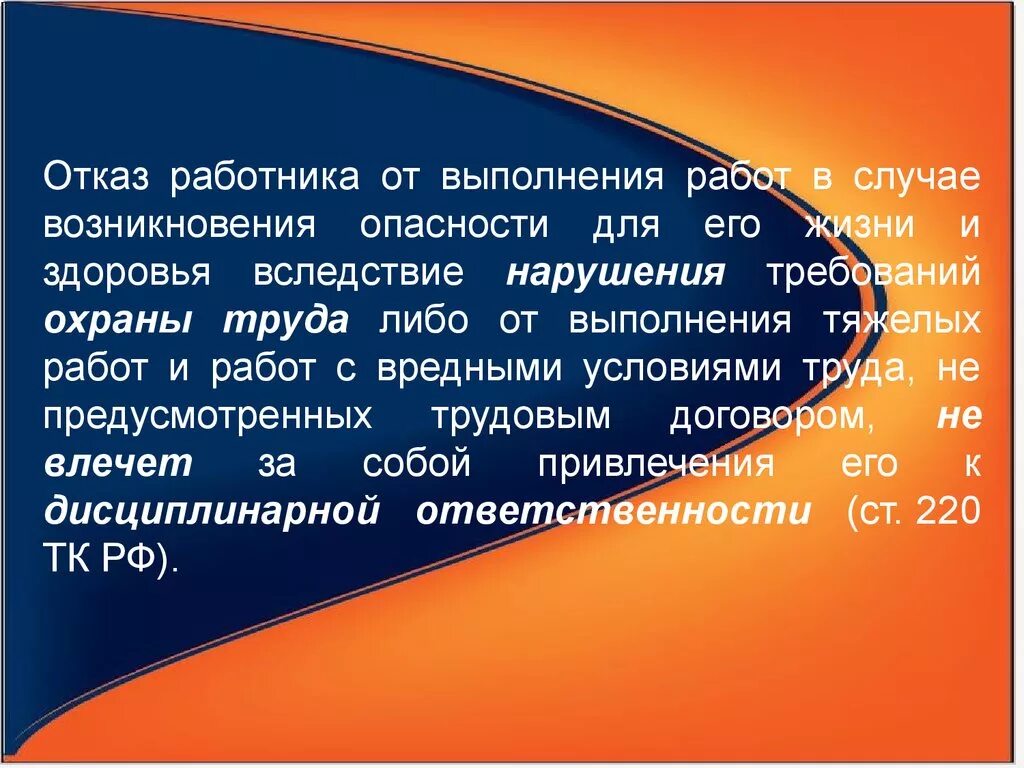 Отказ работника от выполнения работ в случае возникновения опасности для его жизни и здоровья вследствие нарушения требований охраны труда либо от выполнения тяжелых работ и работ с вредными условиями труда, не предусмотренных трудовым договором, не влечет за собой привлечения его к дисциплинарной ответственности (ст. 220 ТК РФ).